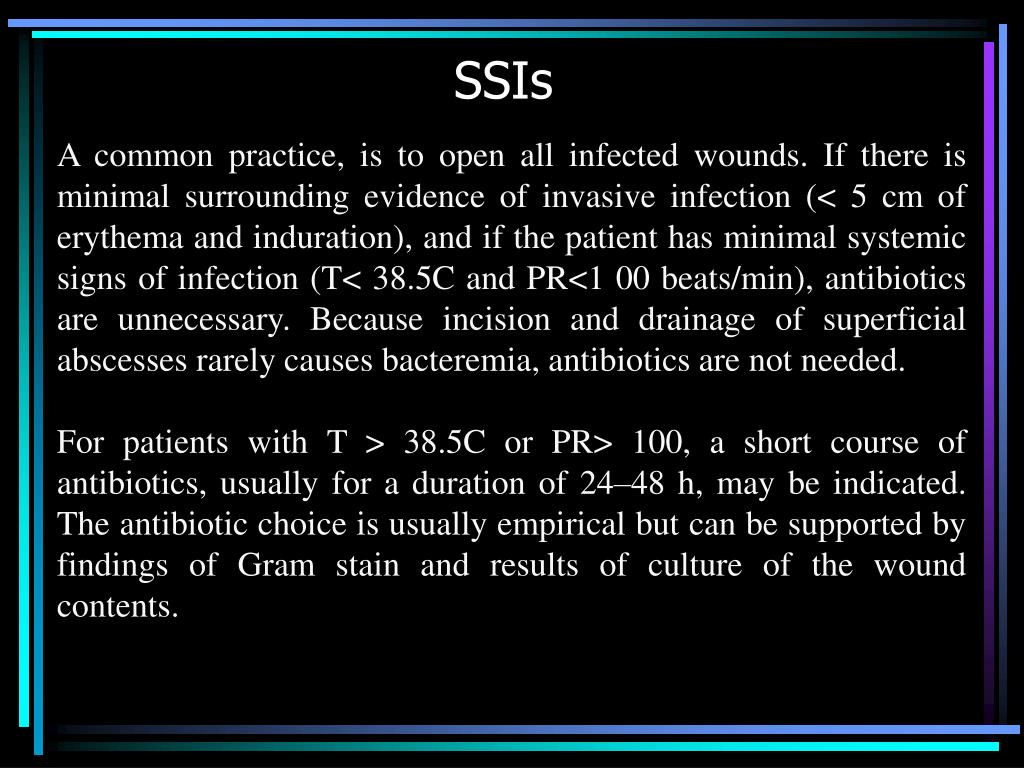 SSIs

A common practice, is to open all infected wounds. If there is minimal surrounding evidence of invasive infection (< 5 cm of erythema and induration), and if the patient has minimal systemic signs of infection (T< 38.5C and PR<1 00 beats/min), antibiotics are unnecessary. Because incision and drainage of superficial abscesses rarely causes bacteremia, antibiotics are not needed.

For patients with T > 38.5C or PR> 100, a short course of antibiotics, usually for a duration of 24–48 h, may be indicated. The antibiotic choice is usually empirical but can be supported by findings of Gram stain and results of culture of the wound contents.